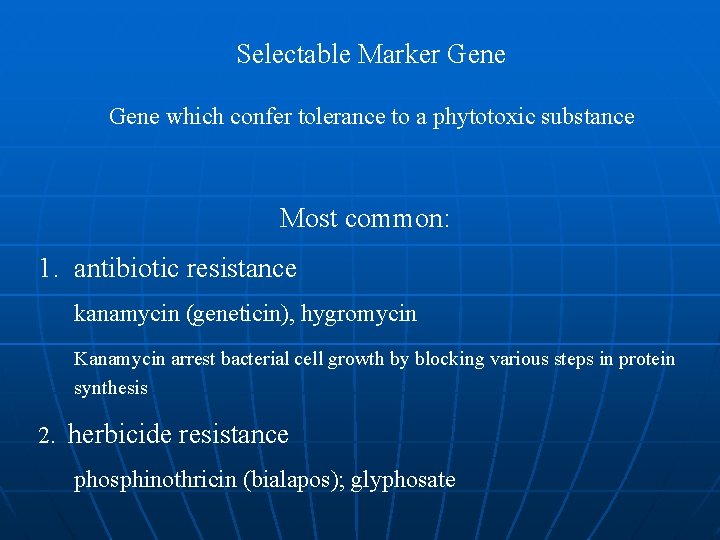 Selectable Marker Gene

Gene which confer tolerance to a phytotoxic substance

Most common:

1. antibiotic resistance

kanamycin (geneticin), hygromycin

Kanamycin arrest bacterial cell growth by blocking various steps in protein synthesis

2. herbicide resistance

phosphinothricin (bialapos); glyphosate